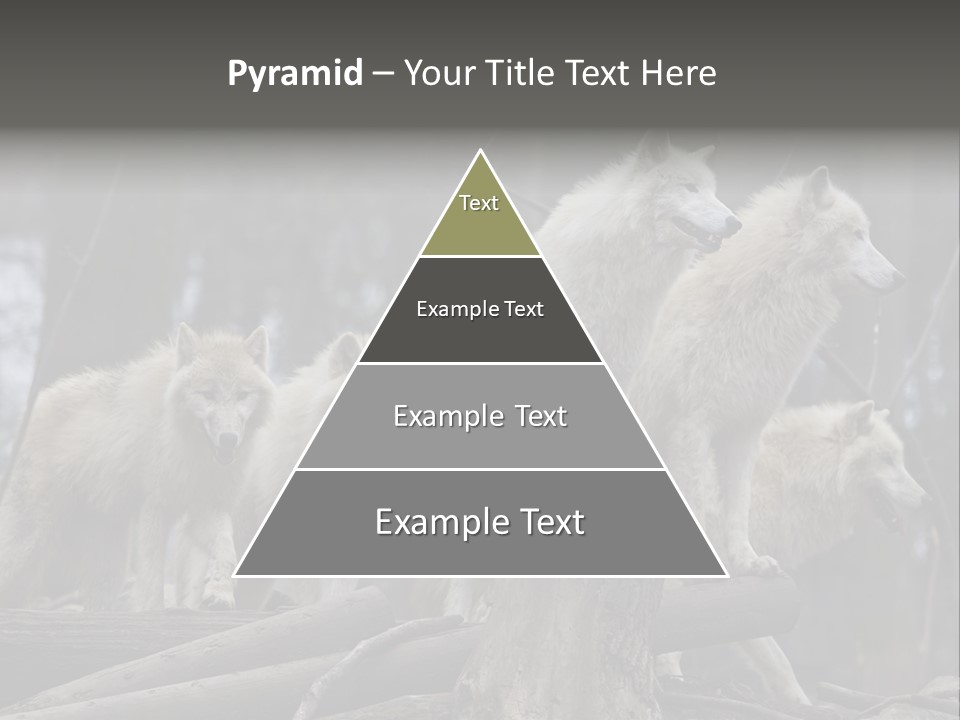 Pyramid – Your Title Text Here

Text

Example Text

Example Text

Example Text